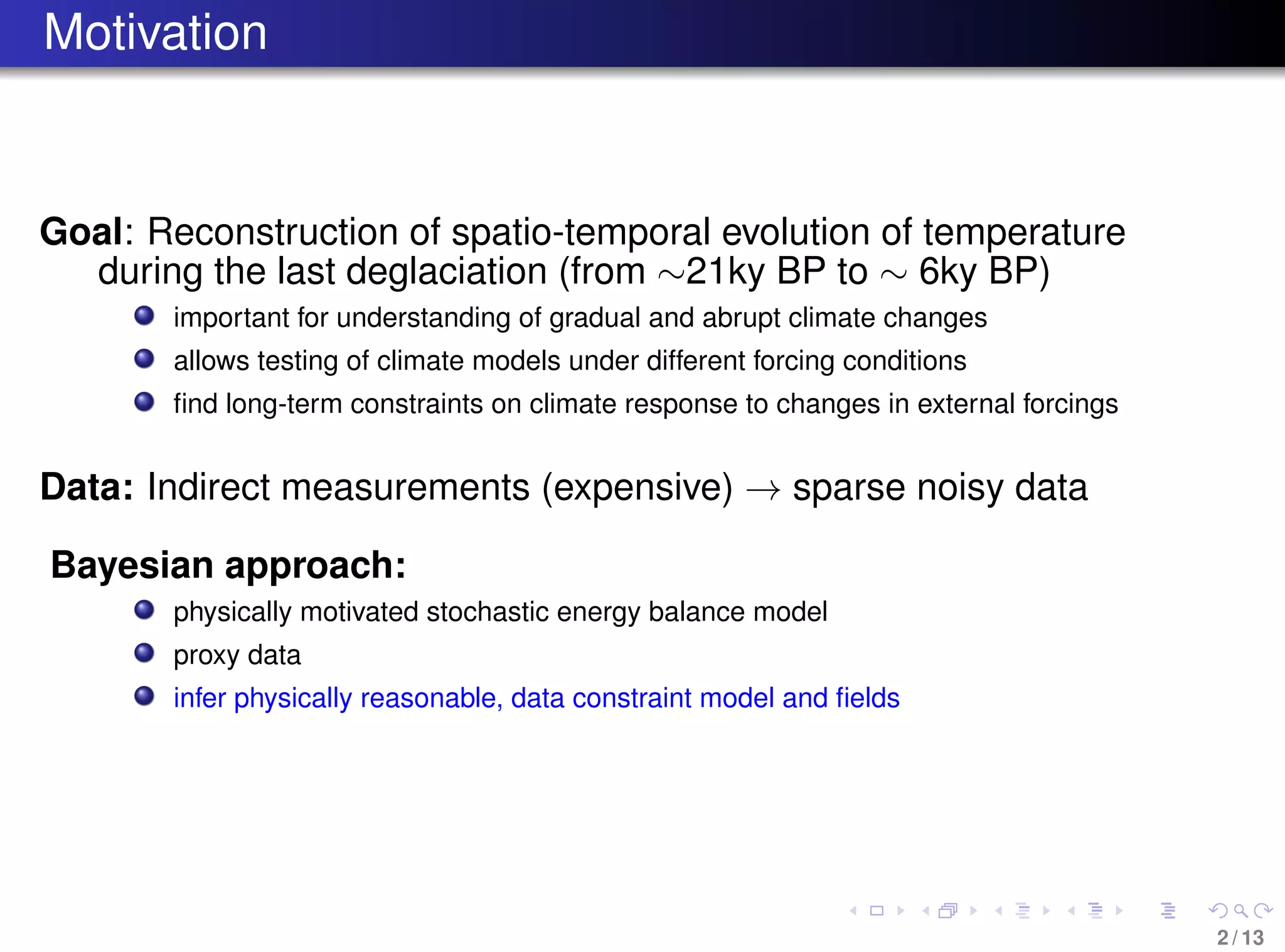 Motivation

**Goal**: Reconstruction of spatio-temporal evolution of temperature during the last deglaciation (from $\sim$21ky BP to $\sim$ 6ky BP)

- important for understanding of gradual and abrupt climate changes
- allows testing of climate models under different forcing conditions
- find long-term constraints on climate response to changes in external forcings

**Data:** Indirect measurements (expensive) $\rightarrow$ sparse noisy data

**Bayesian approach:**

- physically motivated stochastic energy balance model
- proxy data
- infer physically reasonable, data constraint model and fields

2 / 13